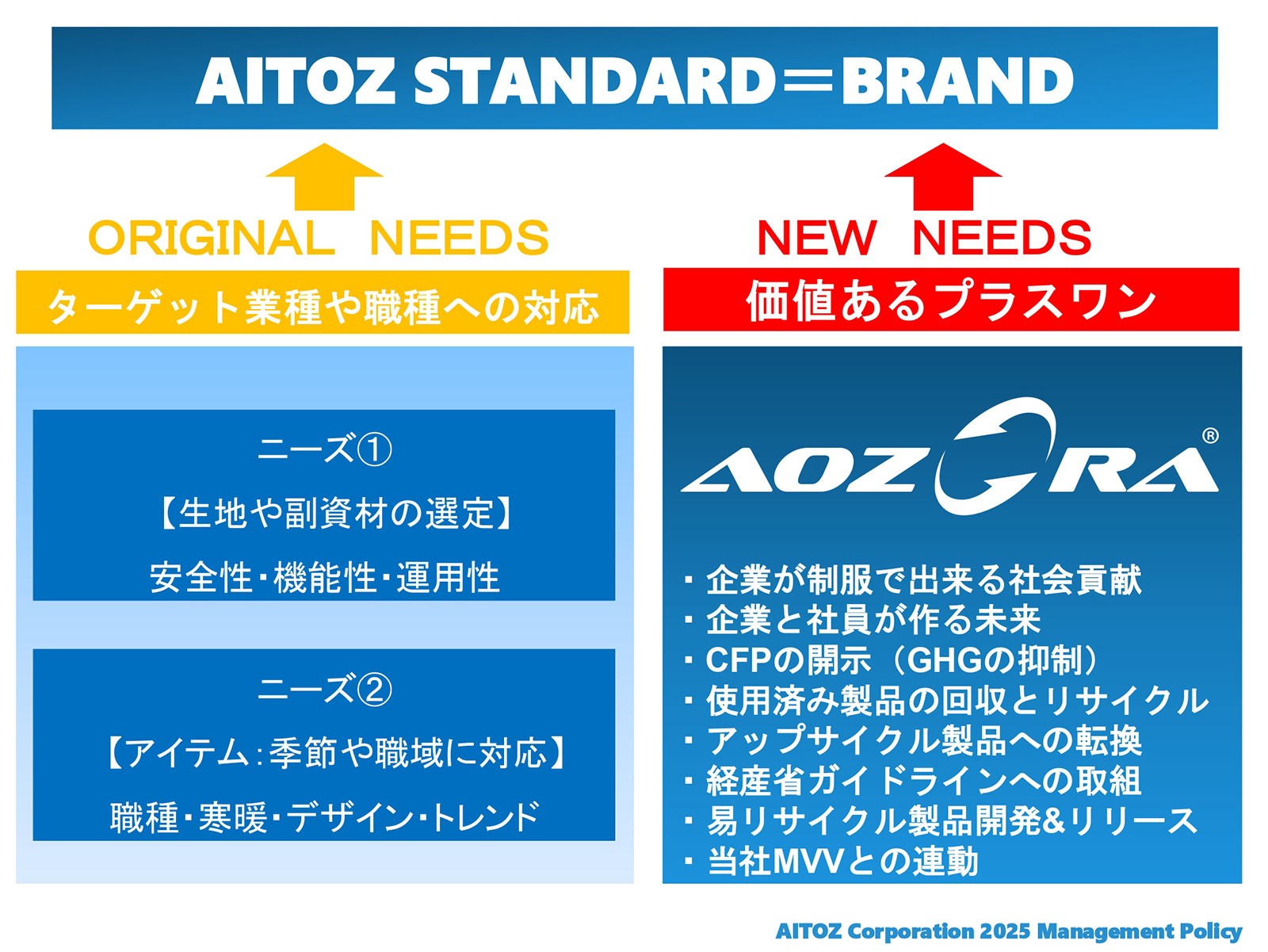 AITOZ STANDARD＝BRAND

ORIGINAL NEEDS

ターゲット業種や職種への対応

ニーズ①

【生地や副資材の選定】

安全性・機能性・運用性

ニーズ②

【アイテム：季節や職域に対応】

職種・寒暖・デザイン・トレンド

NEW NEEDS

価値あるプラスワン

AOZORA®

・企業が制服で出来る社会貢献
・企業と社員が作る未来
・CFPの開示（GHGの抑制）
・使用済み製品の回収とリサイクル
・アップサイクル製品への転換
・経産省ガイドラインへの取組
・易リサイクル製品開発&リリース
・当社MVVとの連動

AITOZ Corporation 2025 Management Policy